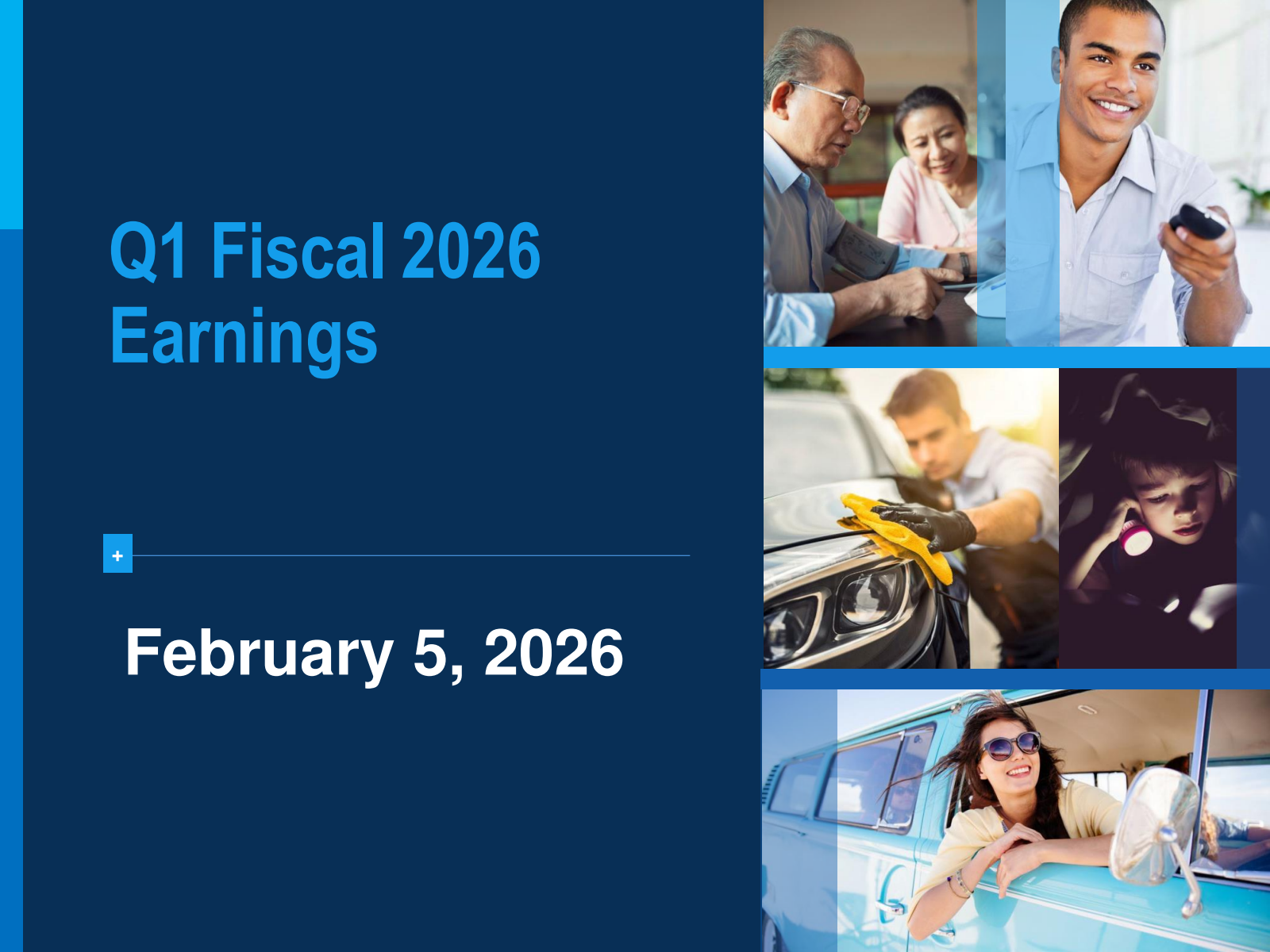 Q1 Fiscal 2026 Earnings

+

February 5, 2026